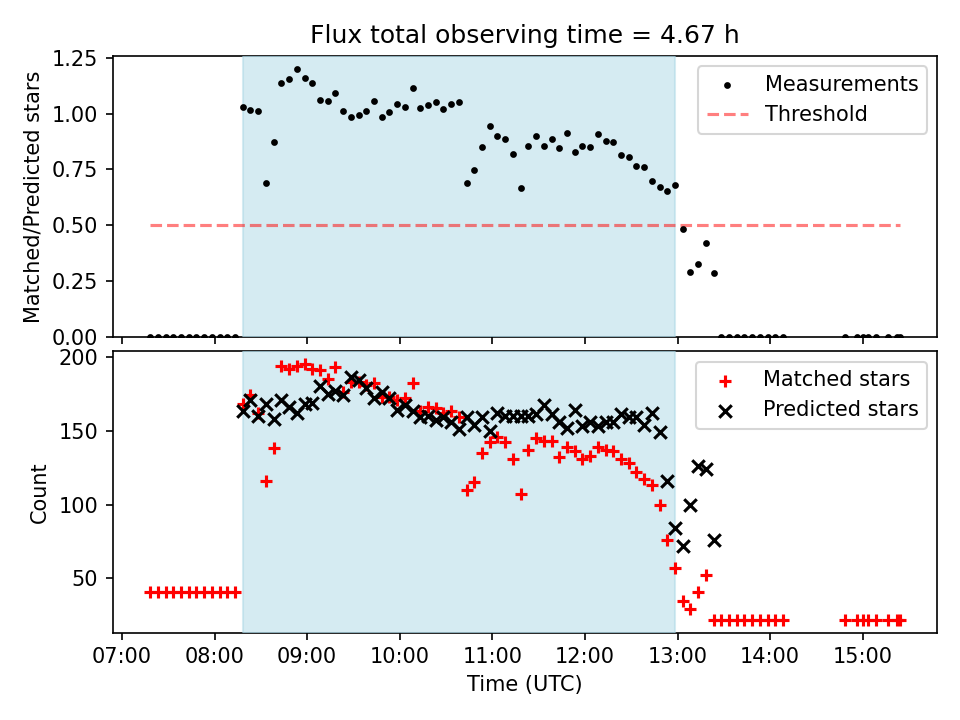 Flux total observing time = 4.67 h

Matched/Predicted stars

1.25
1.00
0.75
0.50
0.25
0.00

Measurements
Threshold

Count

200
150
100
50

Matched stars
Predicted stars

07:00 08:00 09:00 10:00 11:00 12:00 13:00 14:00 15:00

Time (UTC)